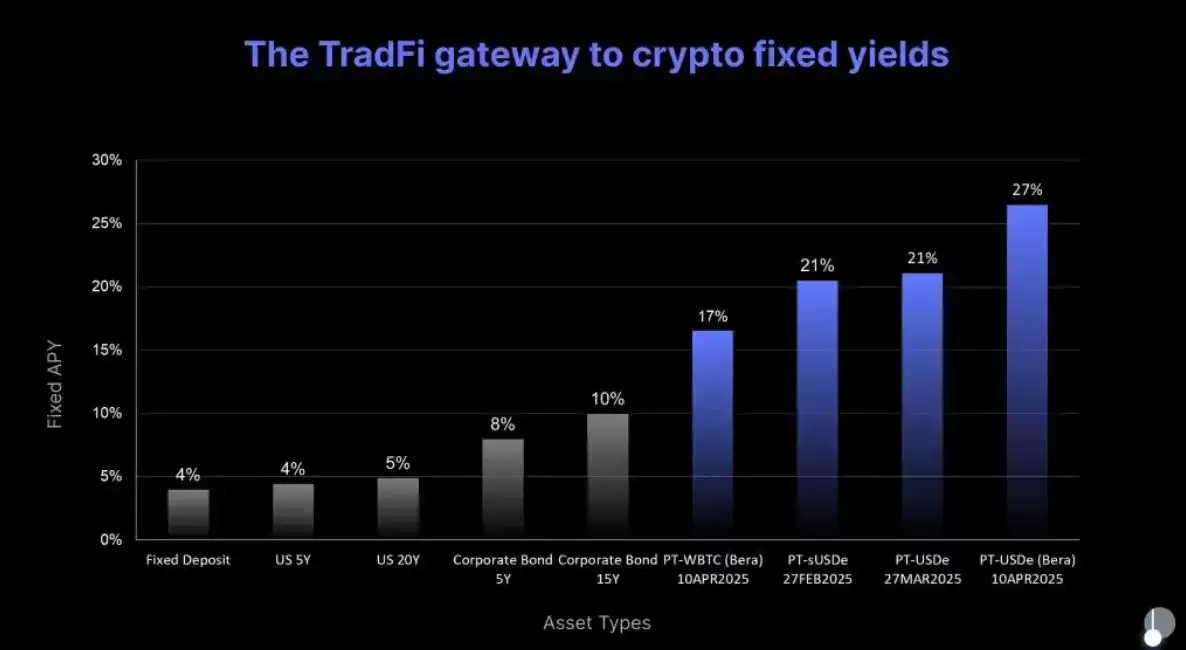 The TradFi gateway to crypto fixed yields

Fixed APY

30%
25%
20%
15%
10%
5%
0%

4%
4%
5%
8%
10%
17%
21%
21%
27%

Fixed Deposit
US 5Y
US 20Y
Corporate Bond 5Y
Corporate Bond 15Y
PT-WBTC (Bera) 10APR2025
PT-sUSDe 27FEB2025
PT-USDe 27MAR2025
PT-USDe (Bera) 10APR2025

Asset Types